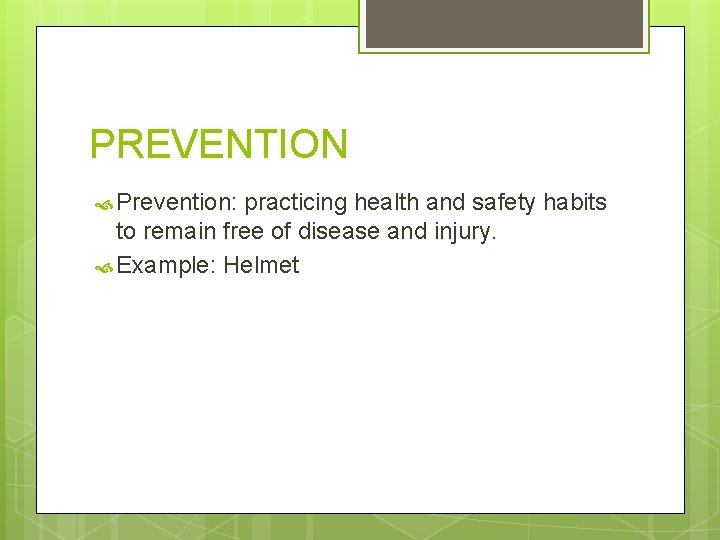 PREVENTION

Prevention: practicing health and safety habits to remain free of disease and injury.

Example: Helmet